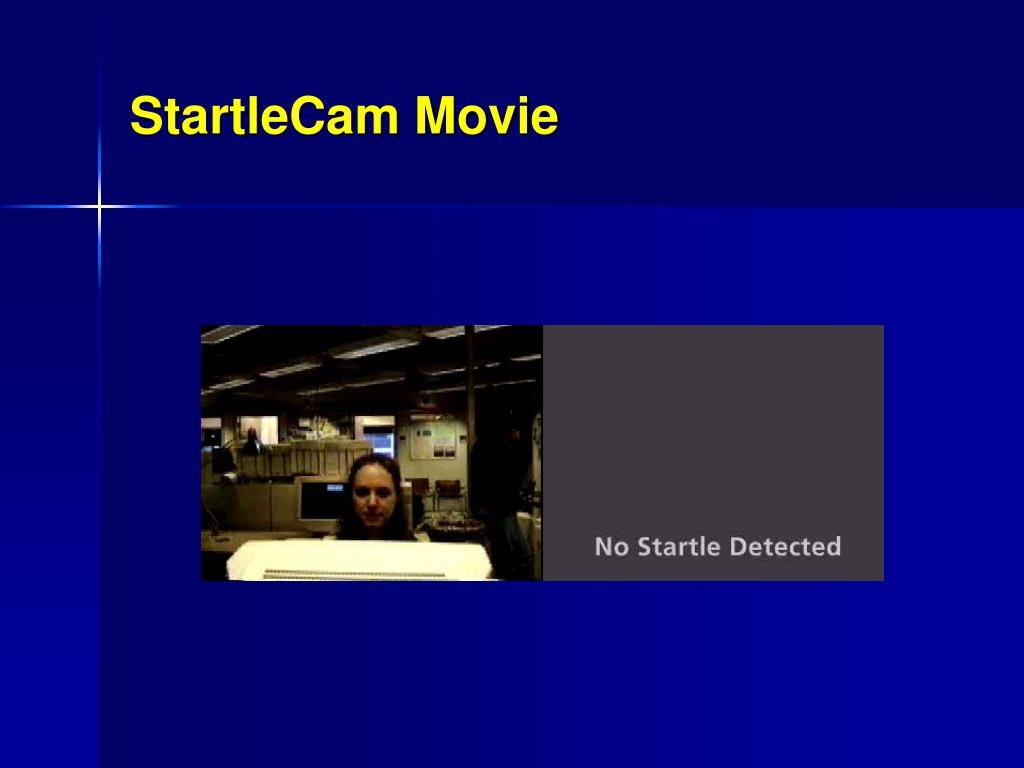 StartleCam Movie

No Startle Detected